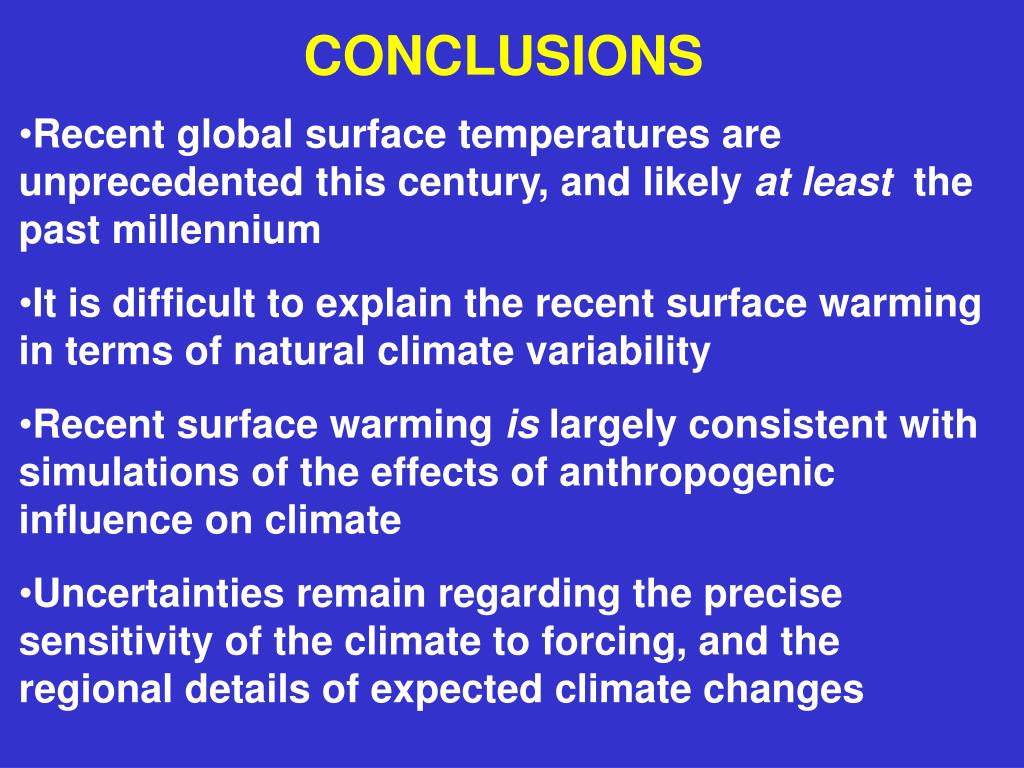 CONCLUSIONS

•Recent global surface temperatures are unprecedented this century, and likely at least the past millennium

•It is difficult to explain the recent surface warming in terms of natural climate variability

•Recent surface warming is largely consistent with simulations of the effects of anthropogenic influence on climate

•Uncertainties remain regarding the precise sensitivity of the climate to forcing, and the regional details of expected climate changes